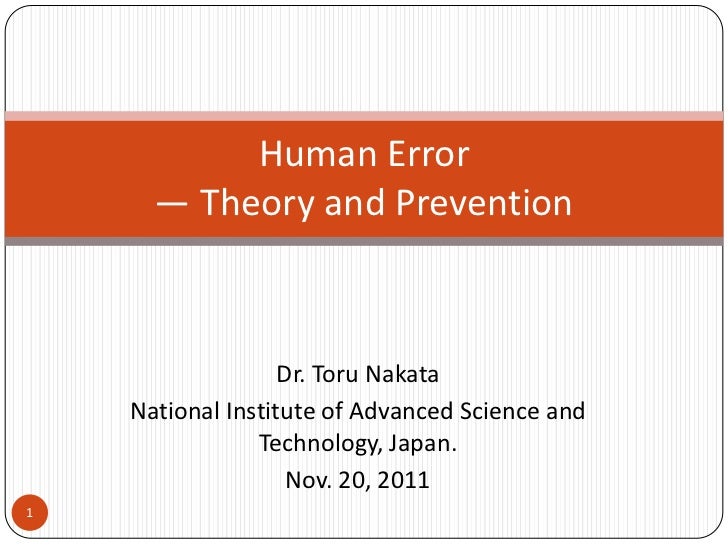 Human Error
— Theory and Prevention

Dr. Toru Nakata
National Institute of Advanced Science and Technology, Japan.
Nov. 20, 2011

1